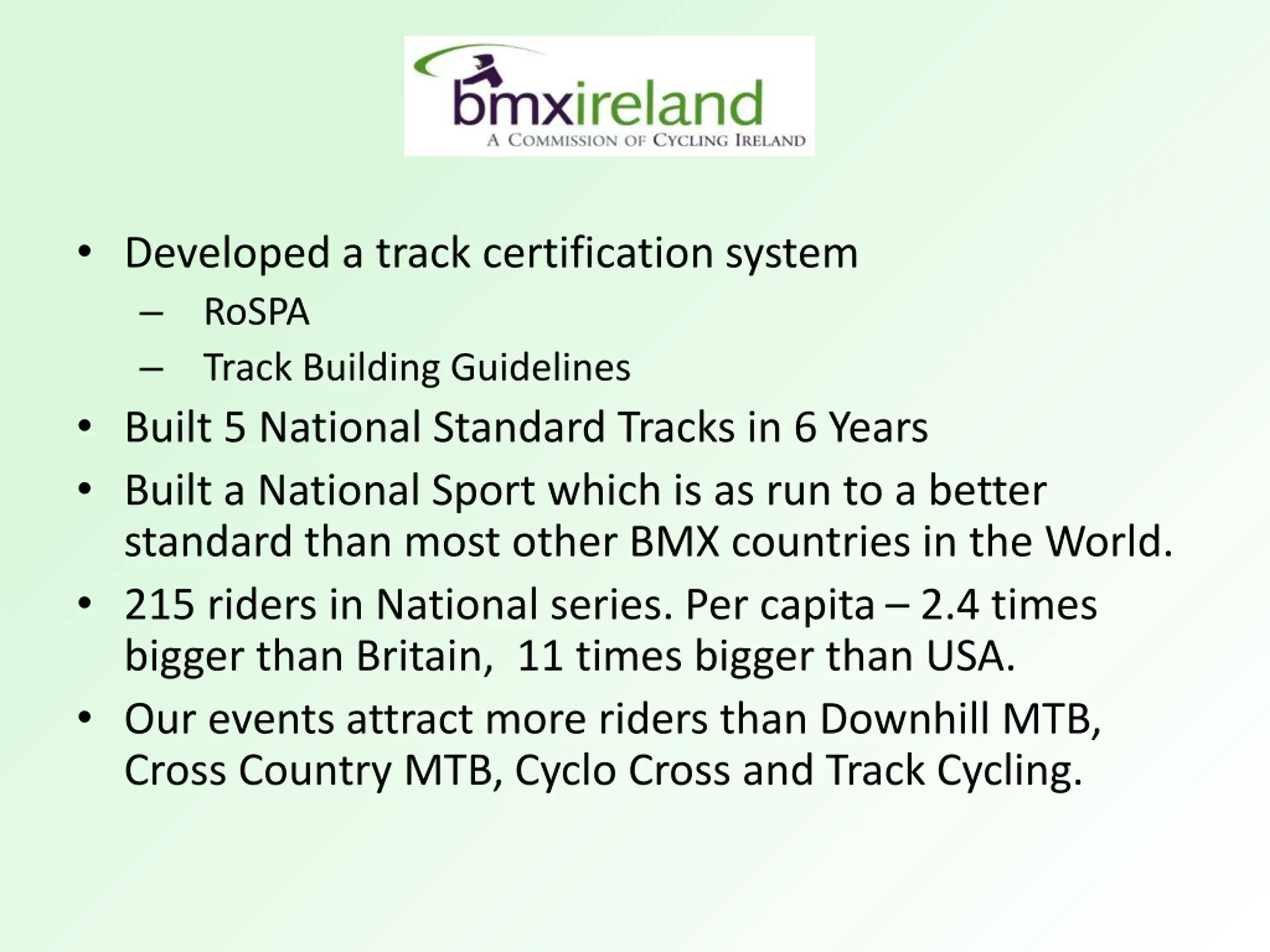 bmxireland
A COMMISSION OF CYCLING IRELAND

• Developed a track certification system
– RoSPA
– Track Building Guidelines
• Built 5 National Standard Tracks in 6 Years
• Built a National Sport which is as run to a better standard than most other BMX countries in the World.
• 215 riders in National series. Per capita – 2.4 times bigger than Britain, 11 times bigger than USA.
• Our events attract more riders than Downhill MTB, Cross Country MTB, Cyclo Cross and Track Cycling.